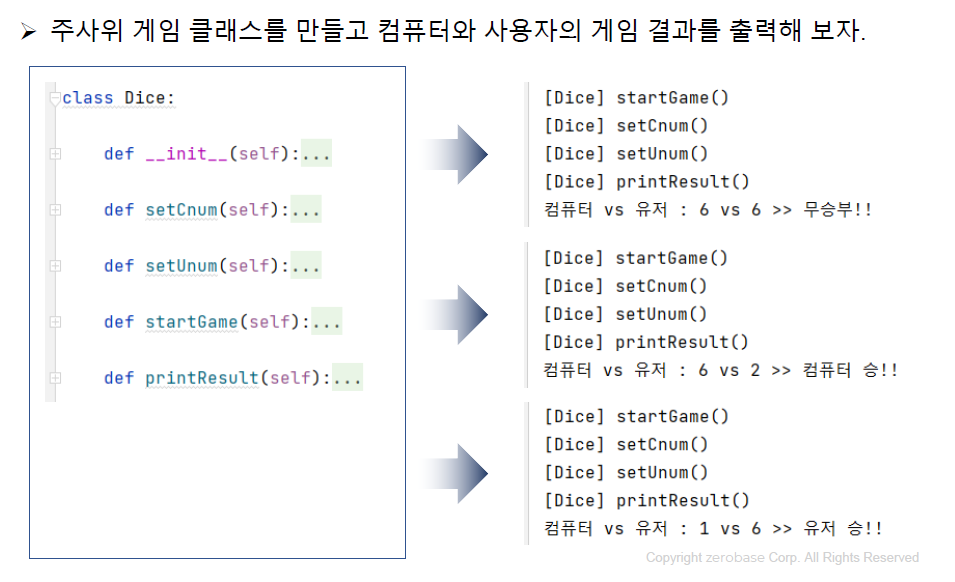 ➢ 주사위 게임 클래스를 만들고 컴퓨터와 사용자의 게임 결과를 출력해 보자.

class Dice:

def __init__(self):...

def setCnum(self):...

def setUnum(self):...

def startGame(self):...

def printResult(self):...

[Dice] startGame()
[Dice] setCnum()
[Dice] setUnum()
[Dice] printResult()
컴퓨터 vs 유저 : 6 vs 6 >> 무승부!!

[Dice] startGame()
[Dice] setCnum()
[Dice] setUnum()
[Dice] printResult()
컴퓨터 vs 유저 : 6 vs 2 >> 컴퓨터 승!!

[Dice] startGame()
[Dice] setCnum()
[Dice] setUnum()
[Dice] printResult()
컴퓨터 vs 유저 : 1 vs 6 >> 유저 승!!

Copyright zerobase Corp. All Rights Reserved